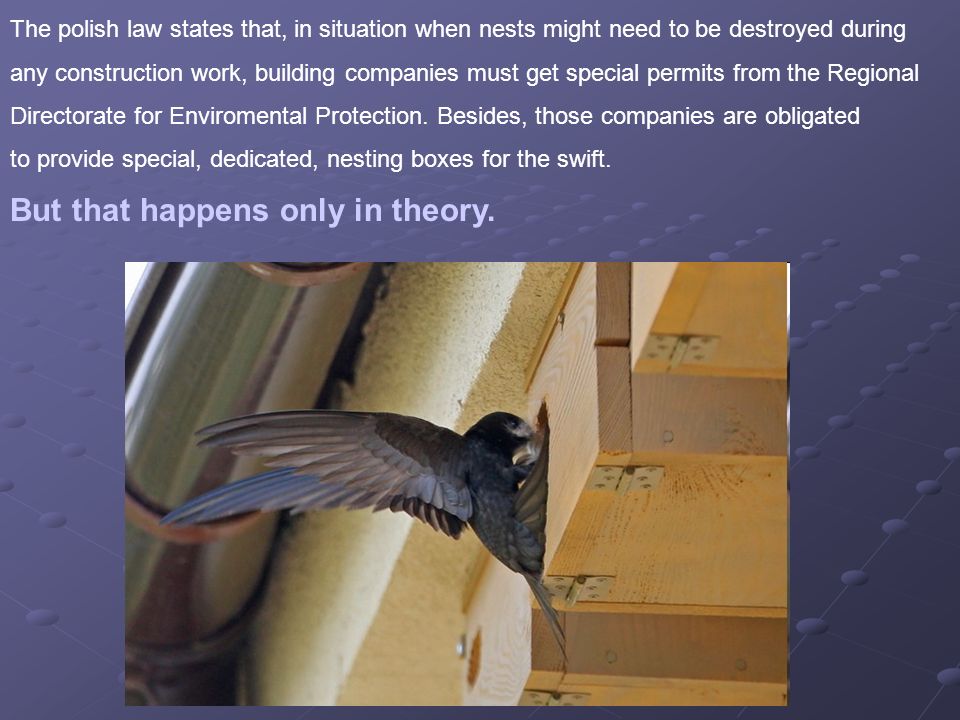 The polish law states that, in situation when nests might need to be destroyed during any construction work, building companies must get special permits from the Regional Directorate for Enviromental Protection. Besides, those companies are obligated to provide special, dedicated, nesting boxes for the swift.

But that happens only in theory.